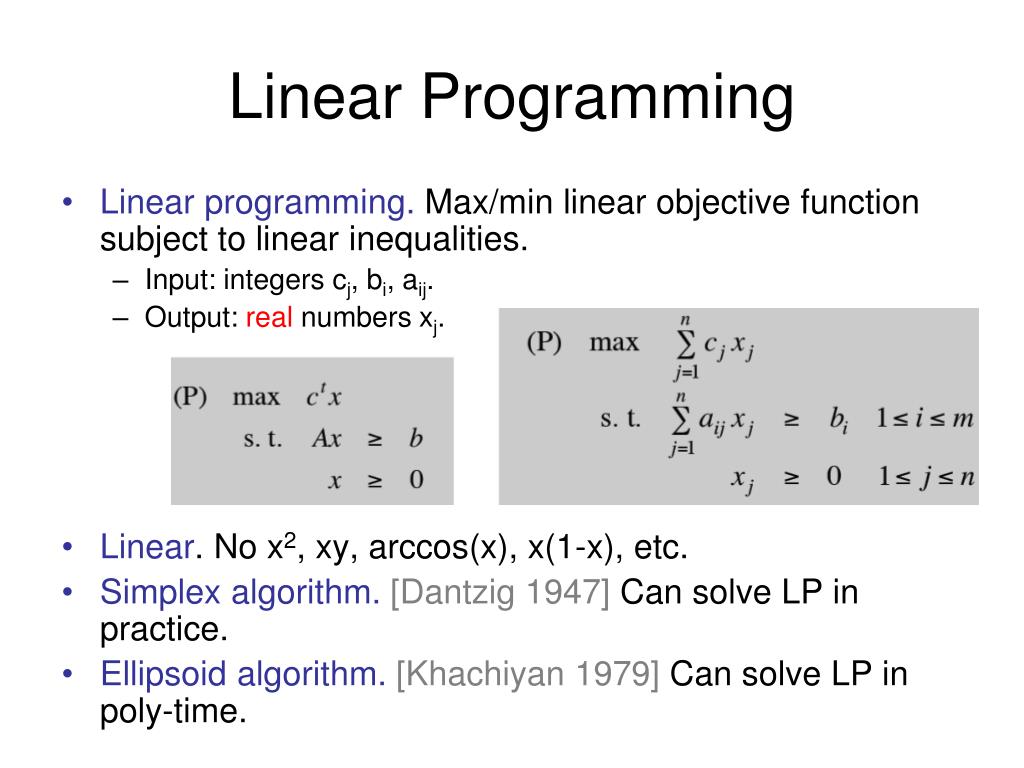 Linear Programming

• Linear programming. Max/min linear objective function subject to linear inequalities.
– Input: integers $c_j$, $b_i$, $a_{ij}$.
– Output: real numbers $x_j$.

(P) max $c^t x$
s. t. $Ax \geq b$
$x \geq 0$

(P) max $\sum_{j=1}^{n} c_j x_j$
s. t. $\sum_{j=1}^{n} a_{ij} x_j \geq b_i \quad 1 \leq i \leq m$
$x_j \geq 0 \quad 1 \leq j \leq n$

• Linear. No $x^2$, xy, arccos(x), x(1-x), etc.
• Simplex algorithm. [Dantzig 1947] Can solve LP in practice.
• Ellipsoid algorithm. [Khachiyan 1979] Can solve LP in poly-time.